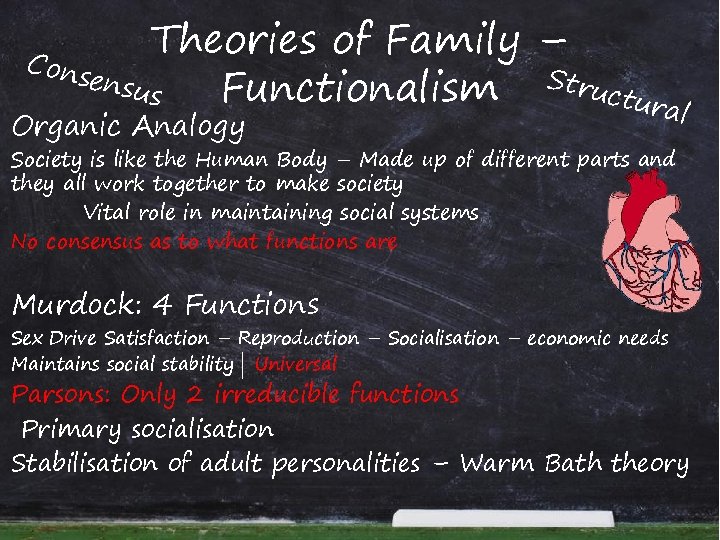 Theories of Family – Functionalism

Consensus

Structural

Organic Analogy

Society is like the Human Body – Made up of different parts and they all work together to make society

Vital role in maintaining social systems

No consensus as to what functions are

Murdock: 4 Functions

Sex Drive Satisfaction – Reproduction – Socialisation – economic needs

Maintains social stability | Universal

Parsons: Only 2 irreducible functions

Primary socialisation

Stabilisation of adult personalities – Warm Bath theory